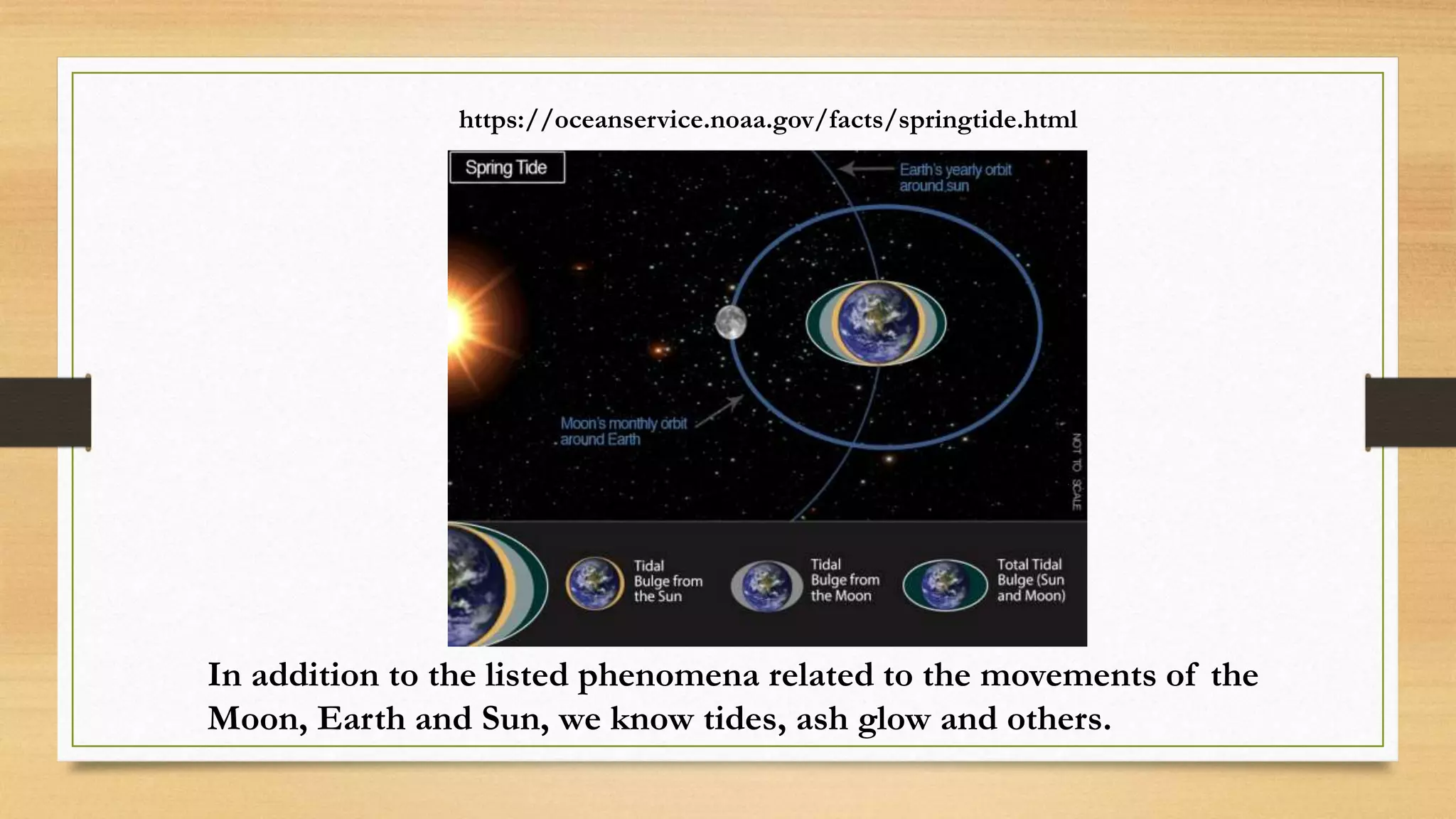 https://oceanservice.noaa.gov/facts/springtide.html

Spring Tide

Earth's yearly orbit around sun

Moon's monthly orbit around Earth

NOT TO SCALE

Tidal Bulge from the Sun

Tidal Bulge from the Moon

Total Tidal Bulge (Sun and Moon)

In addition to the listed phenomena related to the movements of the Moon, Earth and Sun, we know tides, ash glow and others.